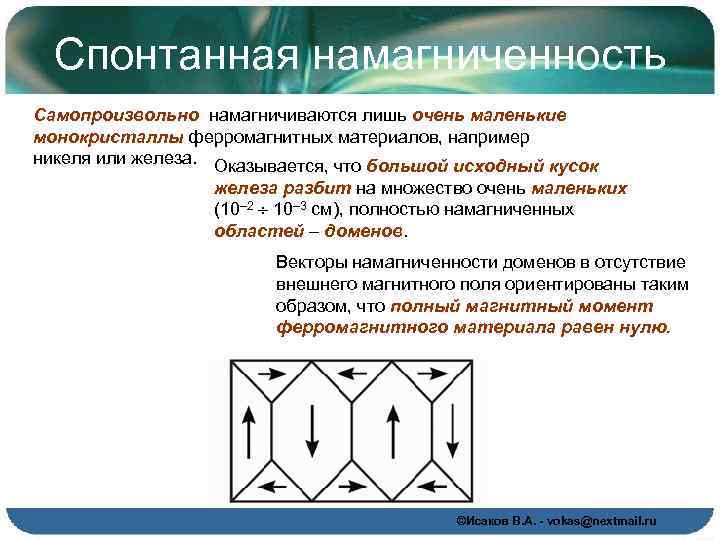 Спонтанная намагниченность

Самопроизвольно намагничиваются лишь очень маленькие монокристаллы ферромагнитных материалов, например никеля или железа.

Оказывается, что большой исходный кусок железа разбит на множество очень маленьких ($10^{-2} \div 10^{-3}$ см), полностью намагниченных областей – доменов.

Векторы намагниченности доменов в отсутствие внешнего магнитного поля ориентированы таким образом, что полный магнитный момент ферромагнитного материала равен нулю.

©Исаков В.А. - vokas@nextmail.ru